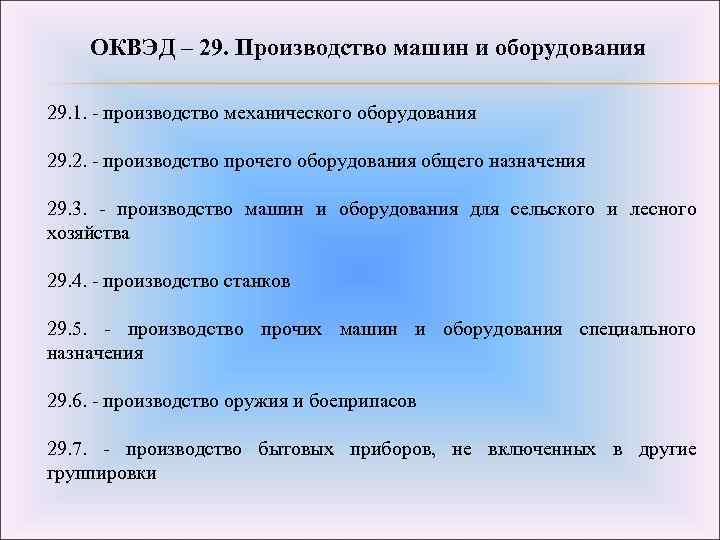 ОКВЭД – 29. Производство машин и оборудования

29.1. - производство механического оборудования

29.2. - производство прочего оборудования общего назначения

29.3. - производство машин и оборудования для сельского и лесного хозяйства

29.4. - производство станков

29.5. - производство прочих машин и оборудования специального назначения

29.6. - производство оружия и боеприпасов

29.7. - производство бытовых приборов, не включенных в другие группировки